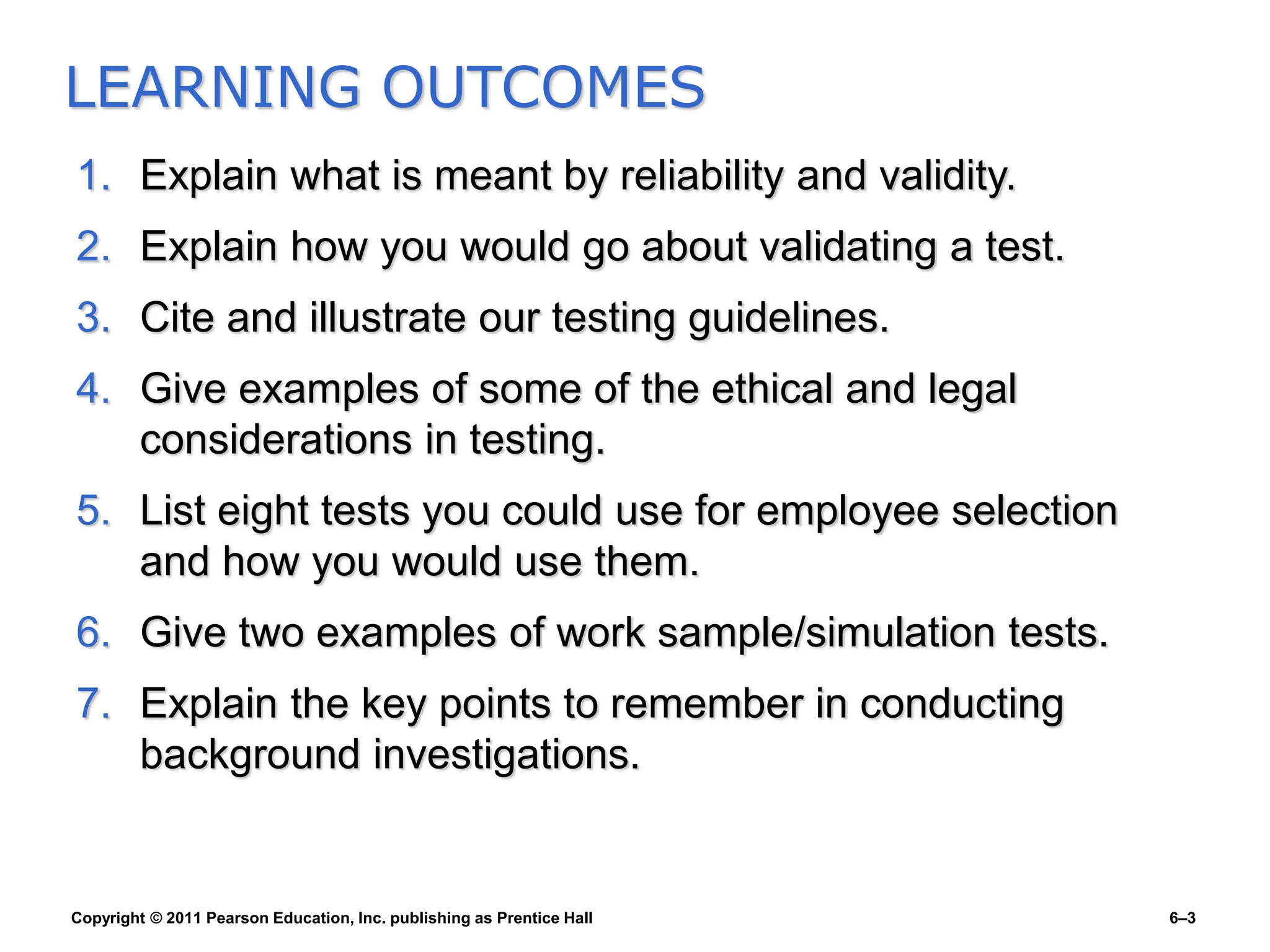 LEARNING OUTCOMES

1. Explain what is meant by reliability and validity.
2. Explain how you would go about validating a test.
3. Cite and illustrate our testing guidelines.
4. Give examples of some of the ethical and legal considerations in testing.
5. List eight tests you could use for employee selection and how you would use them.
6. Give two examples of work sample/simulation tests.
7. Explain the key points to remember in conducting background investigations.

Copyright © 2011 Pearson Education, Inc. publishing as Prentice Hall

6–3